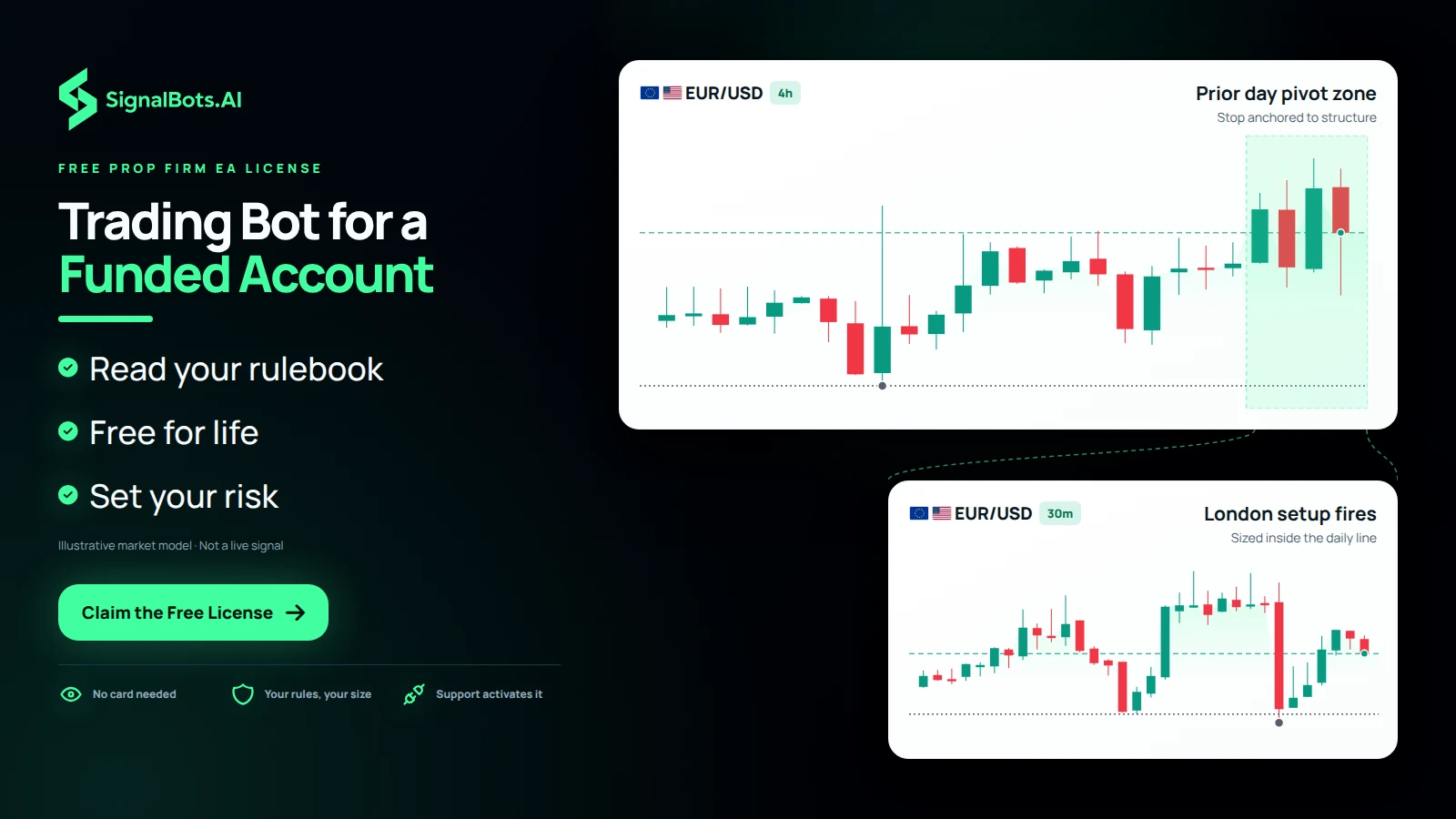 SignalBots.AI

FREE PROP FIRM EA LICENSE

Trading Bot for a Funded Account

Read your rulebook

Free for life

Set your risk

Illustrative market model · Not a live signal

Claim the Free License

No card needed

Your rules, your size

Support activates it

EUR/USD 4h

Prior day pivot zone

Stop anchored to structure

EUR/USD 30m

London setup fires

Sized inside the daily line